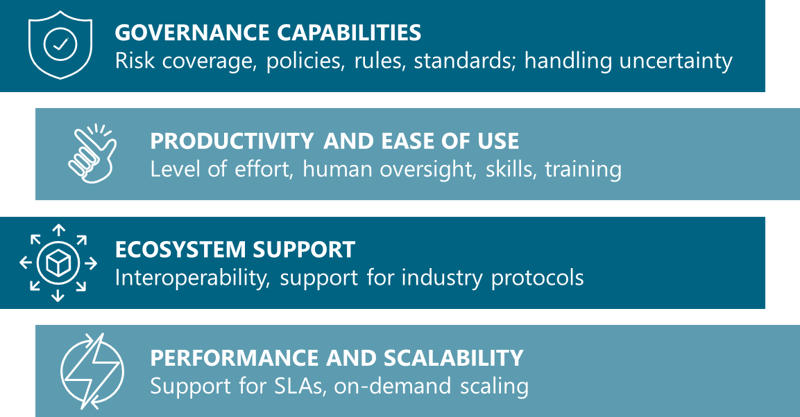 GOVERNANCE CAPABILITIES
Risk coverage, policies, rules, standards; handling uncertainty

PRODUCTIVITY AND EASE OF USE
Level of effort, human oversight, skills, training

ECOSYSTEM SUPPORT
Interoperability, support for industry protocols

PERFORMANCE AND SCALABILITY
Support for SLAs, on-demand scaling